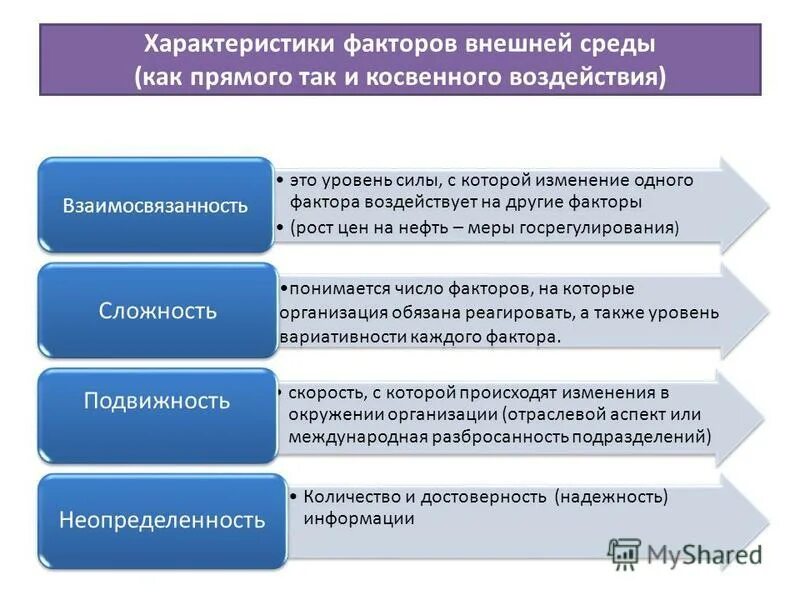 Характеристики факторов внешней среды (как прямого так и косвенного воздействия)

Взаимосвязанность
• это уровень силы, с которой изменение одного фактора воздействует на другие факторы
• (рост цен на нефть – меры госрегулирования)

Сложность
•понимается число факторов, на которые организация обязана реагировать, а также уровень вариативности каждого фактора.

Подвижность
• скорость, с которой происходят изменения в окружении организации (отраслевой аспект или международная разбросанность подразделений)

Неопределенность
• Количество и достоверность (надежность) информации

MyShared